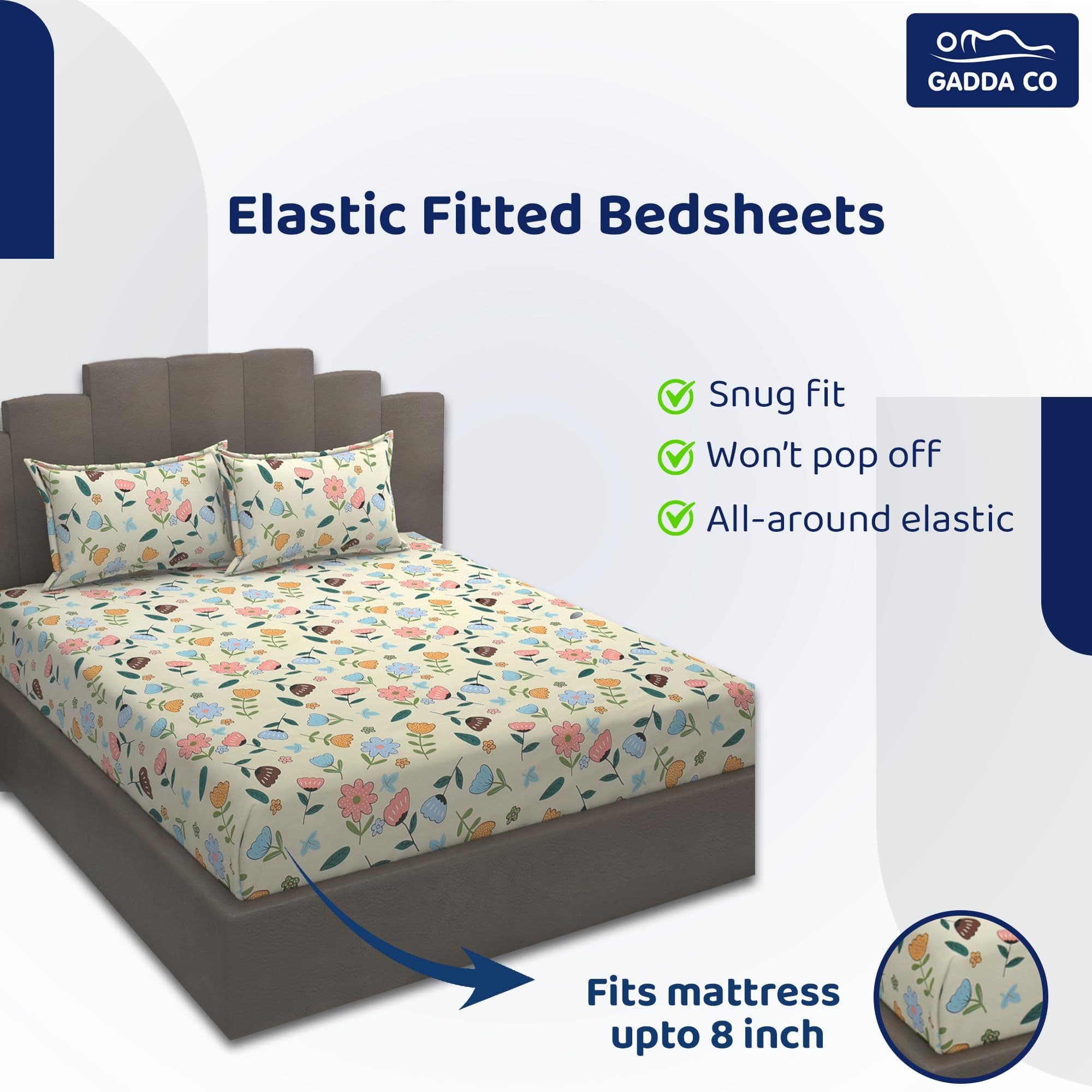 GADDA CO

Elastic Fitted Bedsheets

Snug fit
Won't pop off
All-around elastic

Fits mattress upto 8 inch